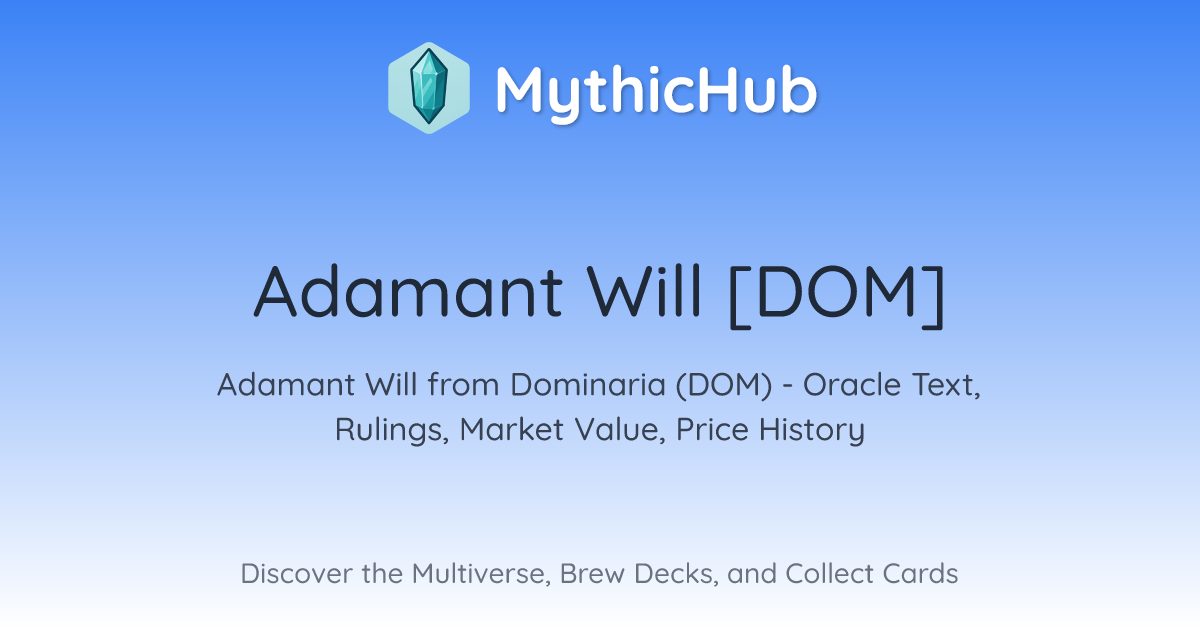 MythicHub

Adamant Will [DOM]

Adamant Will from Dominaria (DOM) - Oracle Text, Rulings, Market Value, Price History

Discover the Multiverse, Brew Decks, and Collect Cards